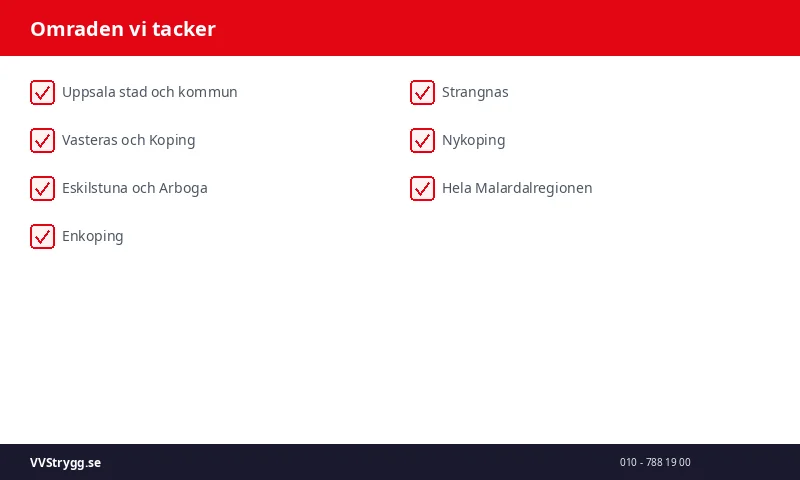 Omraden vi tacker

Uppsala stad och kommun

Vasteras och Koping

Eskilstuna och Arboga

Enkoping

Strangnas

Nykoping

Hela Malardalregionen

VVStrygg.se

010 - 788 19 00